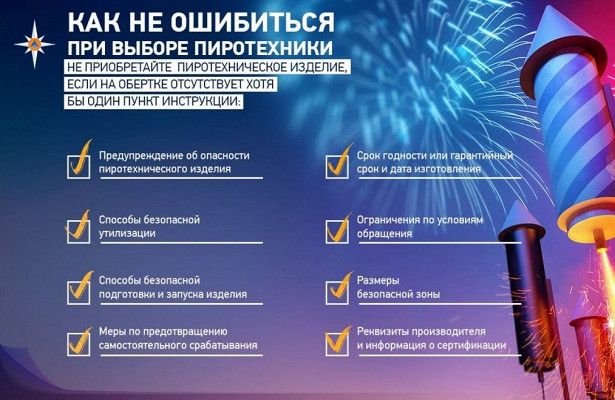 КАК НЕ ОШИБИТЬСЯ
ПРИ ВЫБОРЕ ПИРОТЕХНИКИ

НЕ ПРИОБРЕТАЙТЕ ПИРОТЕХНИЧЕСКОЕ ИЗДЕЛИЕ, ЕСЛИ НА ОБЕРТКЕ ОТСУТСТВУЕТ ХОТЯ БЫ ОДИН ПУНКТ ИНСТРУКЦИИ:

Предупреждение об опасности пиротехнического изделия

Способы безопасной утилизации

Способы безопасной подготовки и запуска изделия

Меры по предотвращению самостоятельного срабатывания

Срок годности или гарантийный срок и дата изготовления

Ограничения по условиям обращения

Размеры безопасной зоны

Реквизиты производителя и информация о сертификации